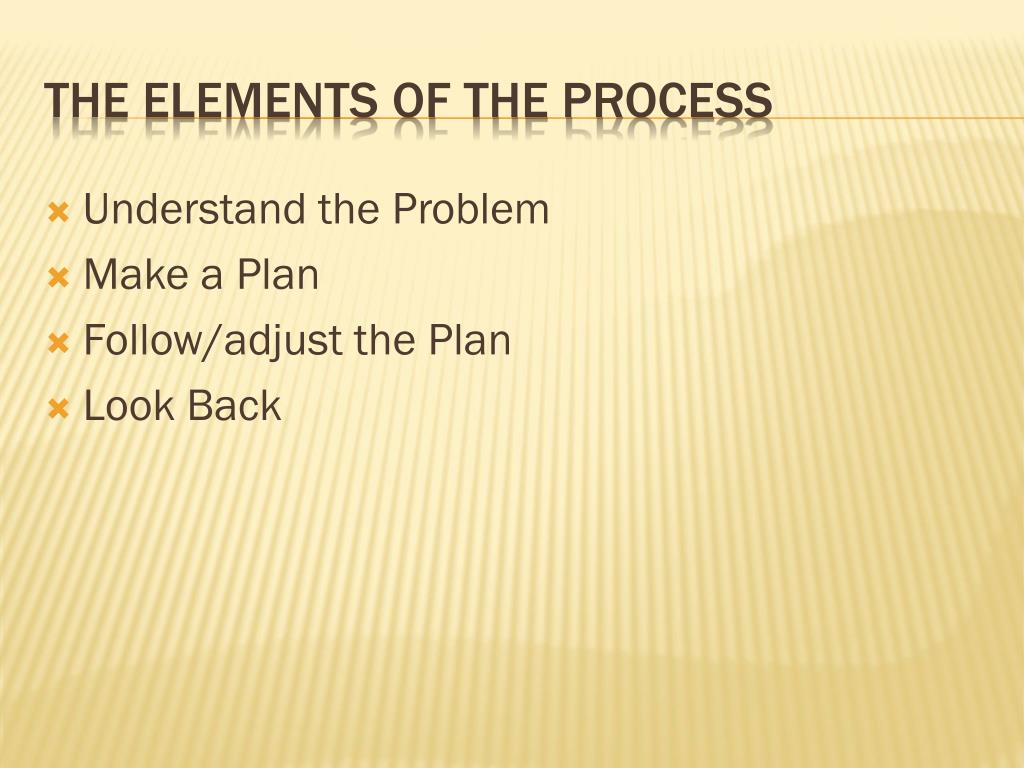 THE ELEMENTS OF THE PROCESS

Understand the Problem
Make a Plan
Follow/adjust the Plan
Look Back